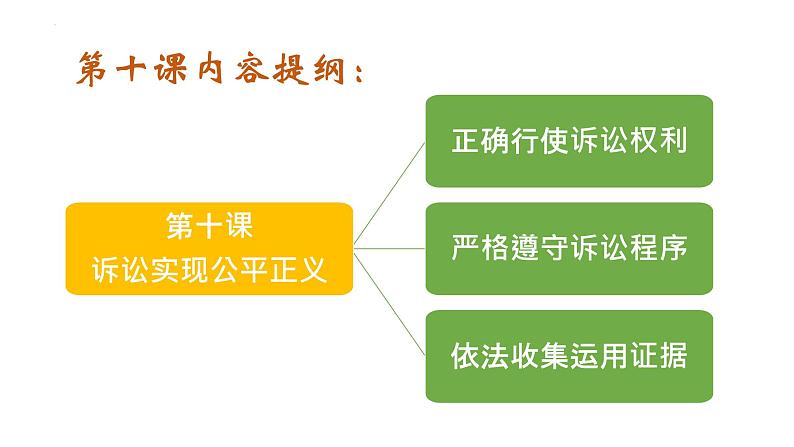 第十课内容提纲：

第十课
诉讼实现公平正义

正确行使诉讼权利

严格遵守诉讼程序

依法收集运用证据